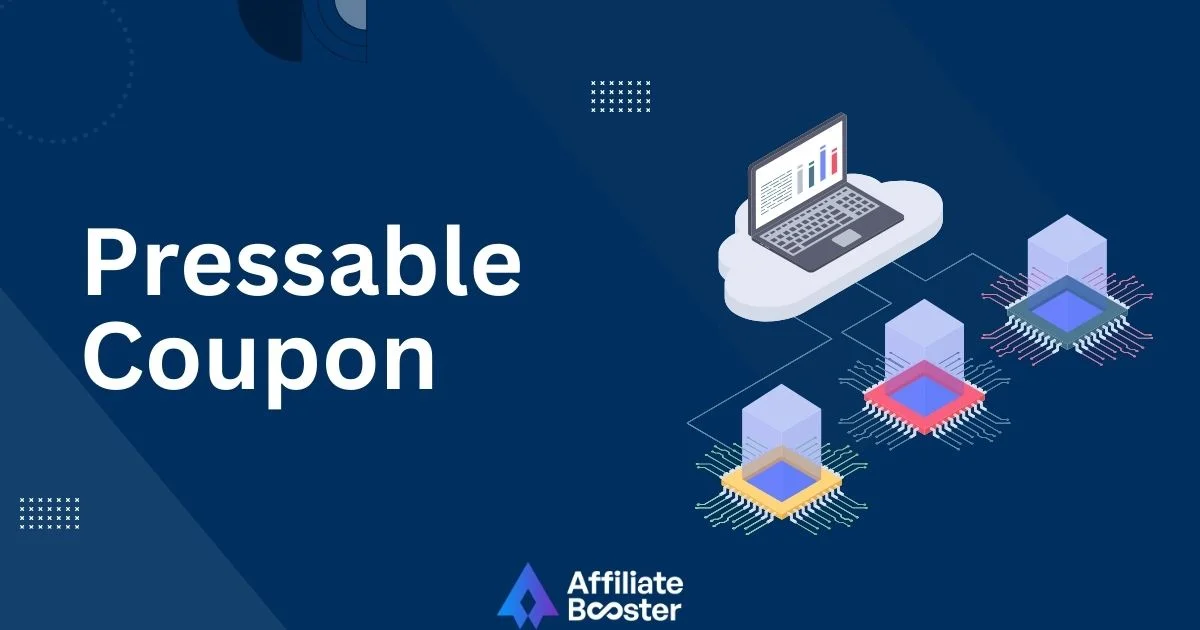 Pressable Coupon

Affiliate Booster